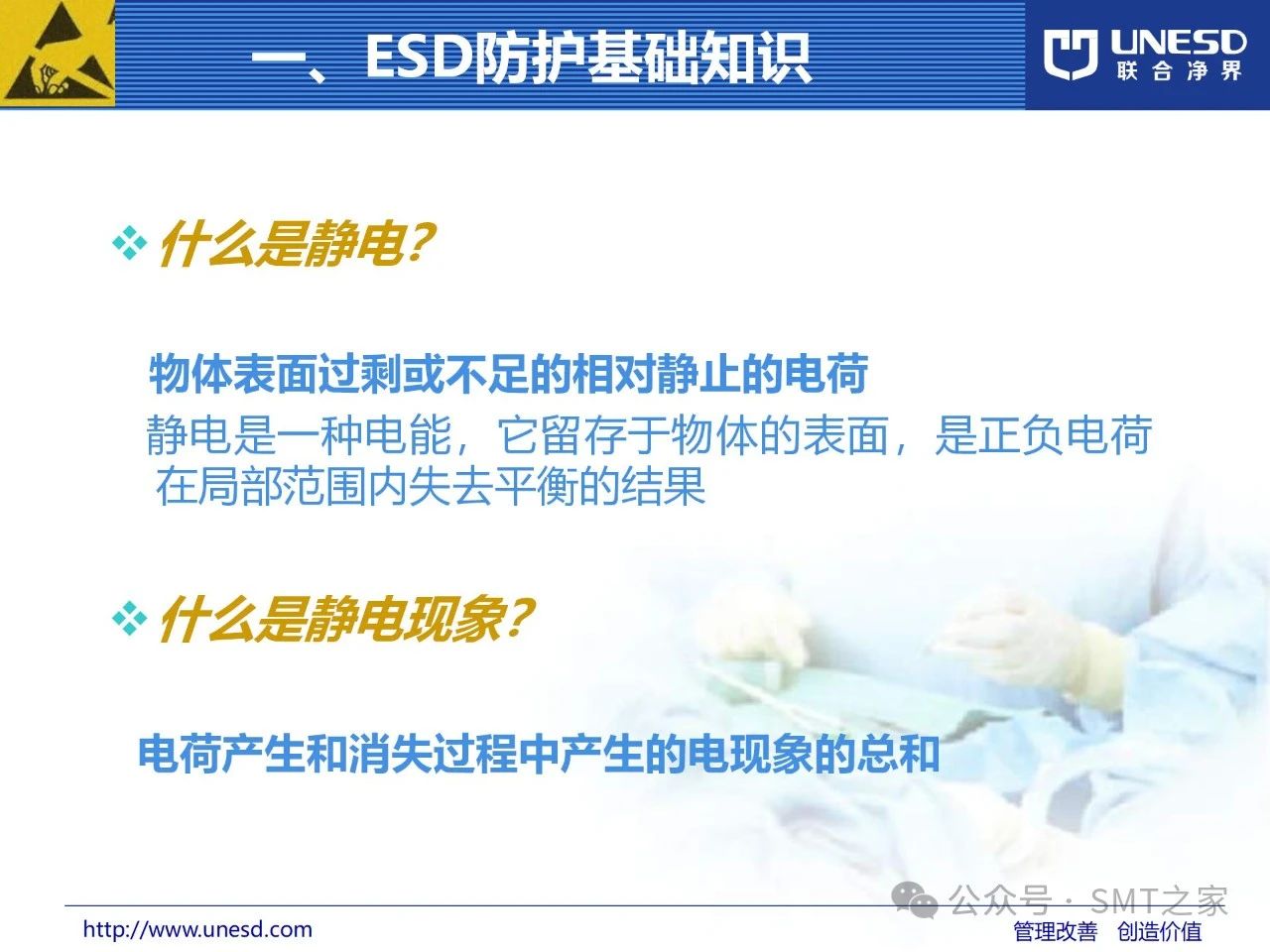 一、ESD防护基础知识

UNESD
联合净界

❖ 什么是静电?

物体表面过剩或不足的相对静止的电荷

静电是一种电能，它留存于物体的表面，是正负电荷在局部范围内失去平衡的结果

❖ 什么是静电现象?

电荷产生和消失过程中产生的电现象的总和

公众号 · SMT之家

http://www.unesd.com

管理改善 创造价值